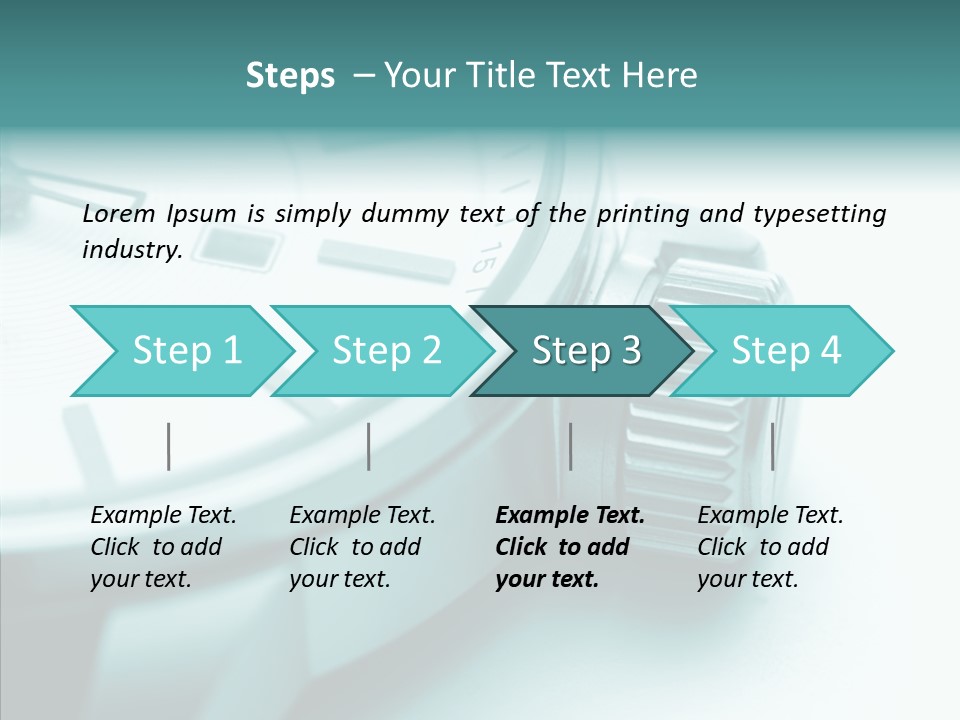 Steps – Your Title Text Here

Lorem Ipsum is simply dummy text of the printing and typesetting industry.

Step 1

Step 2

Step 3

Step 4

Example Text. Click to add your text.

Example Text. Click to add your text.

Example Text. Click to add your text.

Example Text. Click to add your text.